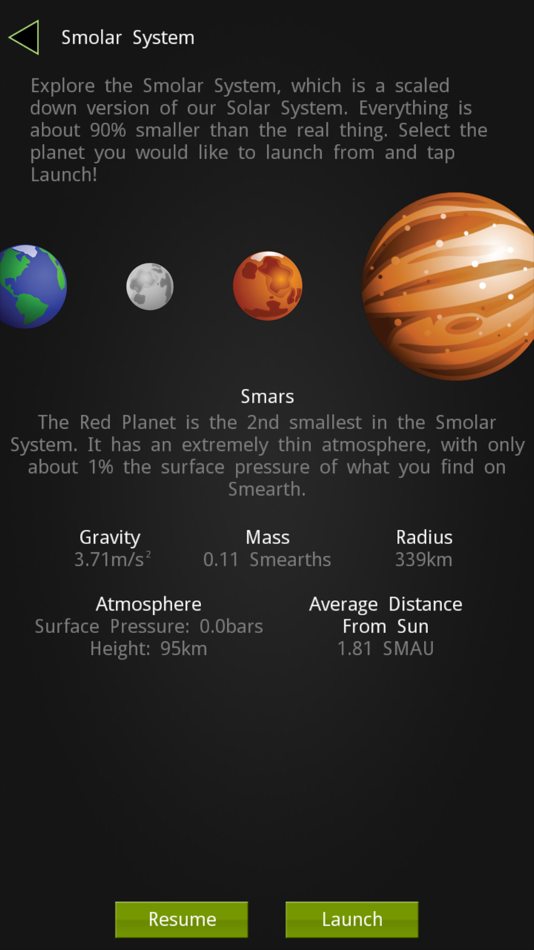 Smolar System

Explore the Smolar System, which is a scaled down version of our Solar System. Everything is about 90% smaller than the real thing. Select the planet you would like to launch from and tap Launch!

Smars

The Red Planet is the 2nd smallest in the Smolar System. It has an extremely thin atmosphere, with only about 1% the surface pressure of what you find on Smearth.

Gravity
$3.71m/s^2$

Mass
0.11 Smearths

Radius
339km

Atmosphere
Surface Pressure: 0.0bars
Height: 95km

Average Distance From Sun
1.81 SMAU

Resume

Launch